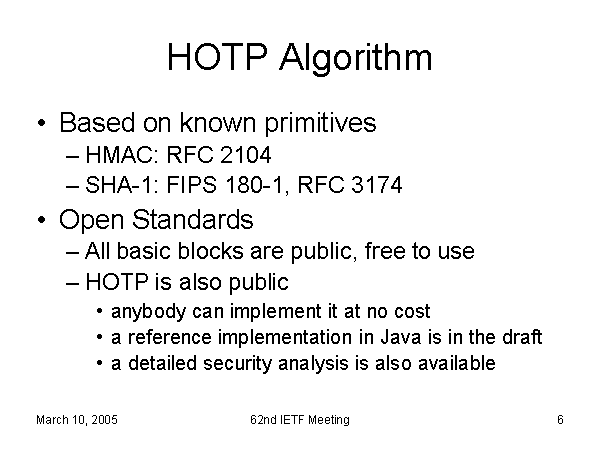 HOTP Algorithm

• Based on known primitives
– HMAC: RFC 2104
– SHA-1: FIPS 180-1, RFC 3174
• Open Standards
– All basic blocks are public, free to use
– HOTP is also public
• anybody can implement it at no cost
• a reference implementation in Java is in the draft
• a detailed security analysis is also available

March 10, 2005
62nd IETF Meeting
6